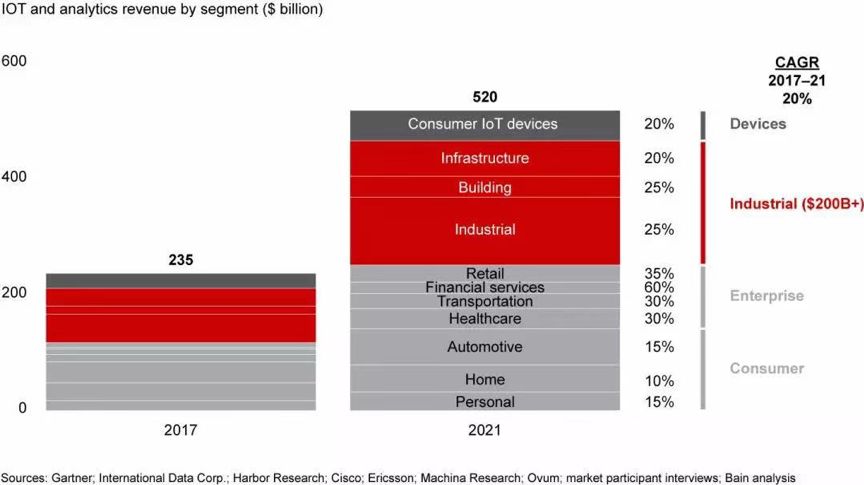 IOT and analytics revenue by segment ($ billion)

600

400

200

0

235

2017

520

Consumer IoT devices
Infrastructure
Building
Industrial
Retail
Financial services
Transportation
Healthcare
Automotive
Home
Personal

2021

CAGR
2017–21
20%

20%
20%
25%
25%
35%
60%
30%
30%
15%
10%
15%

Devices

Industrial ($200B+)

Enterprise

Consumer

Sources: Gartner; International Data Corp.; Harbor Research; Cisco; Ericsson; Machina Research; Ovum; market participant interviews; Bain analysis